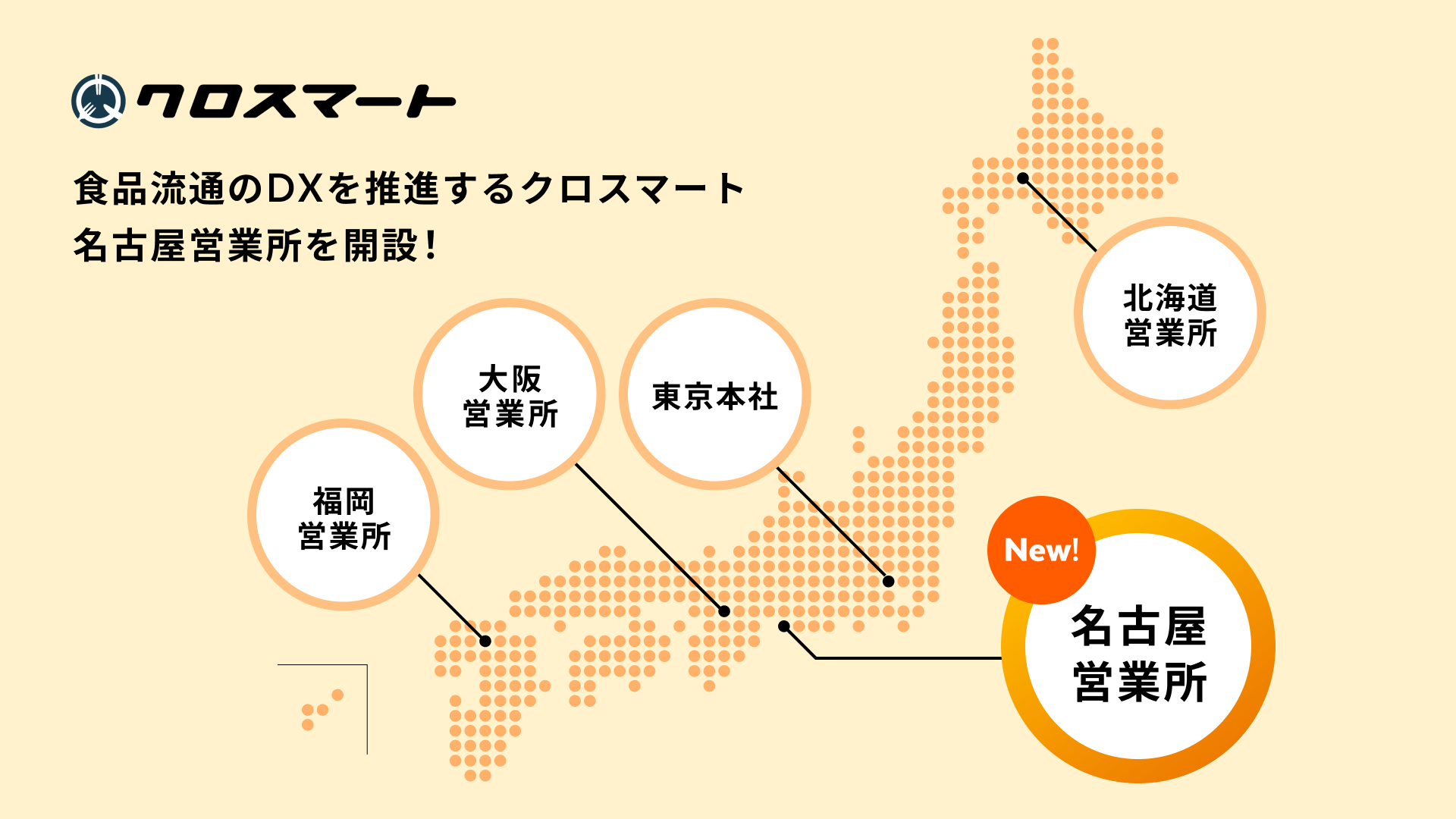 クロスマート

食品流通のDXを推進するクロスマート
名古屋営業所を開設!

北海道
営業所

大阪
営業所

東京本社

福岡
営業所

New!

名古屋
営業所